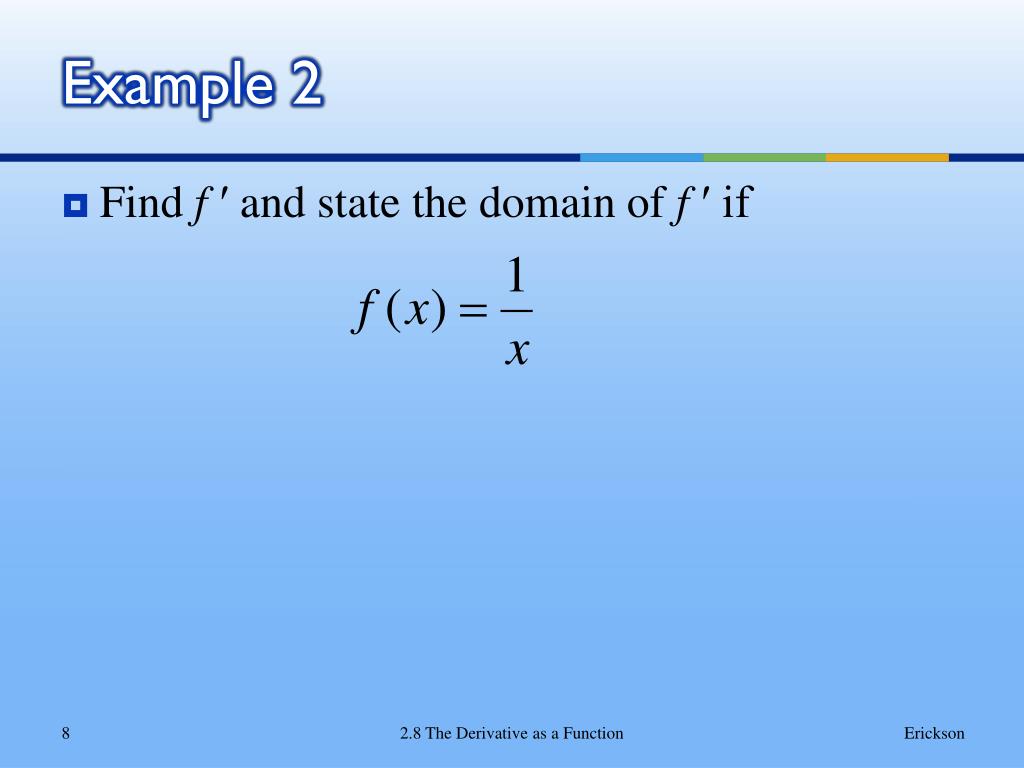 Example 2

Find $f'$ and state the domain of $f'$ if

$f(x) = \frac{1}{x}$

8

2.8 The Derivative as a Function

Erickson